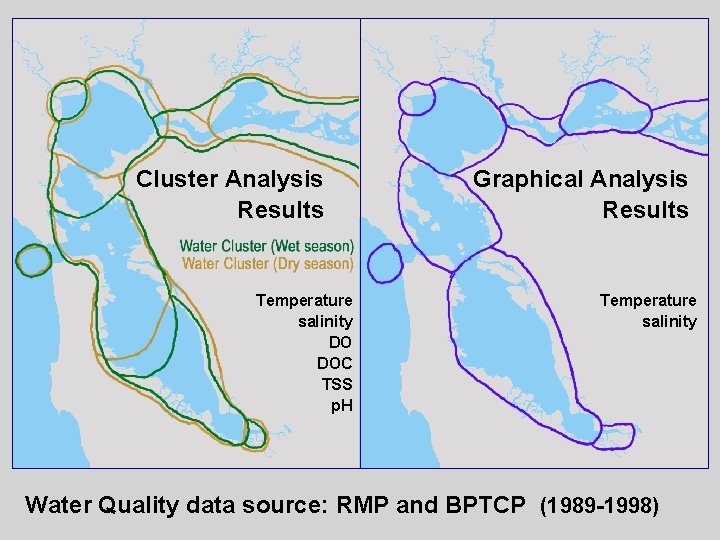 Cluster Analysis Results

Water Cluster (Wet season)
Water Cluster (Dry season)

Temperature
salinity
DO
DOC
TSS
pH

Graphical Analysis Results

Temperature
salinity

Water Quality data source: RMP and BPTCP (1989-1998)